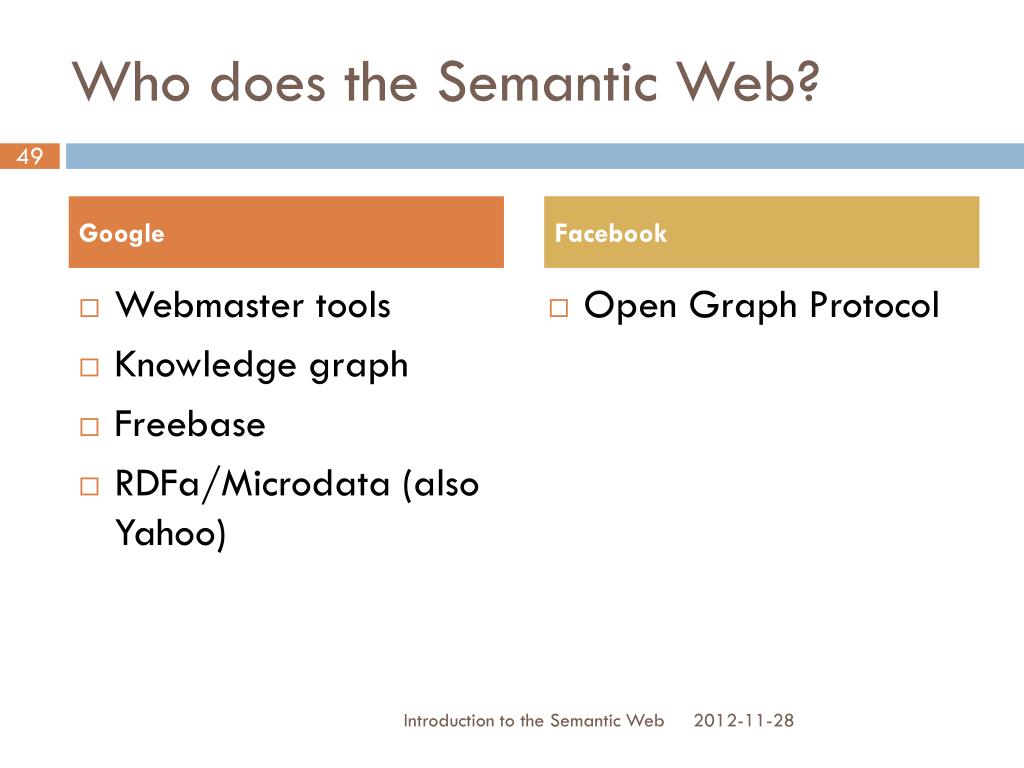 Who does the Semantic Web?

49

Google

□ Webmaster tools
□ Knowledge graph
□ Freebase
□ RDFa/Microdata (also Yahoo)

Facebook

□ Open Graph Protocol

Introduction to the Semantic Web 2012-11-28